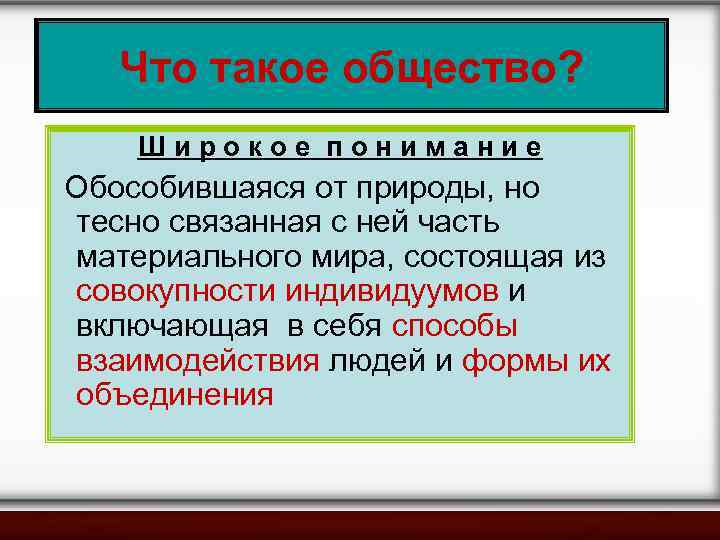 Что такое общество?

Широкое понимание

Обособившаяся от природы, но тесно связанная с ней часть материального мира, состоящая из совокупности индивидуумов и включающая в себя способы взаимодействия людей и формы их объединения